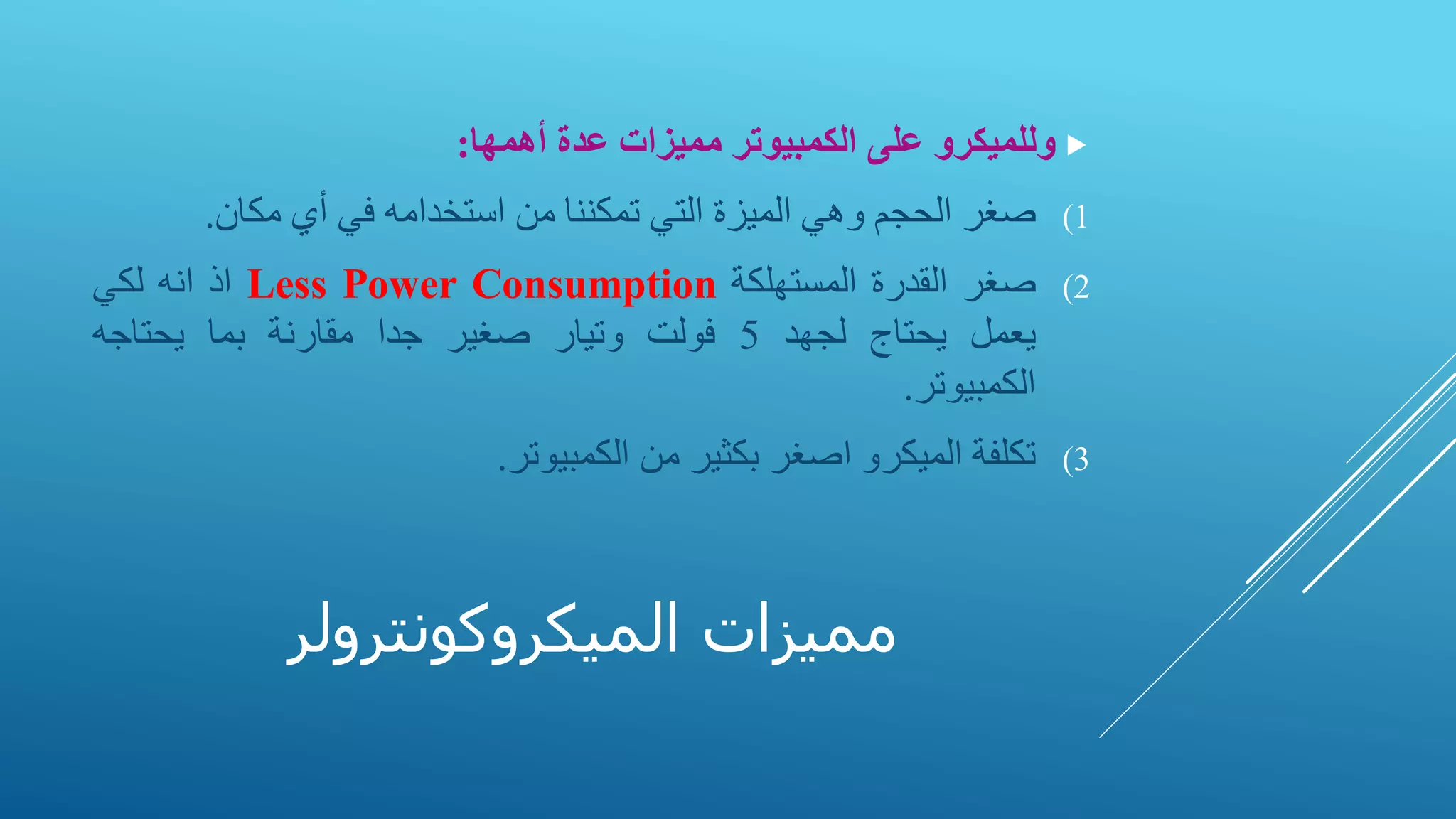 وللميكرو على الكمبيوتر مميزات عدة أهمها:

1) صغر الحجم وهي الميزة التي تمكننا من استخدامه في أي مكان.

2) صغر القدرة المستهلكة Less Power Consumption اذ انه لكي يعمل يحتاج لجهد 5 فولت وتيار صغير جدا مقارنة بما يحتاجه الكمبيوتر.

3) تكلفة الميكرو اصغر بكثير من الكمبيوتر.

مميزات الميكروكونترولر